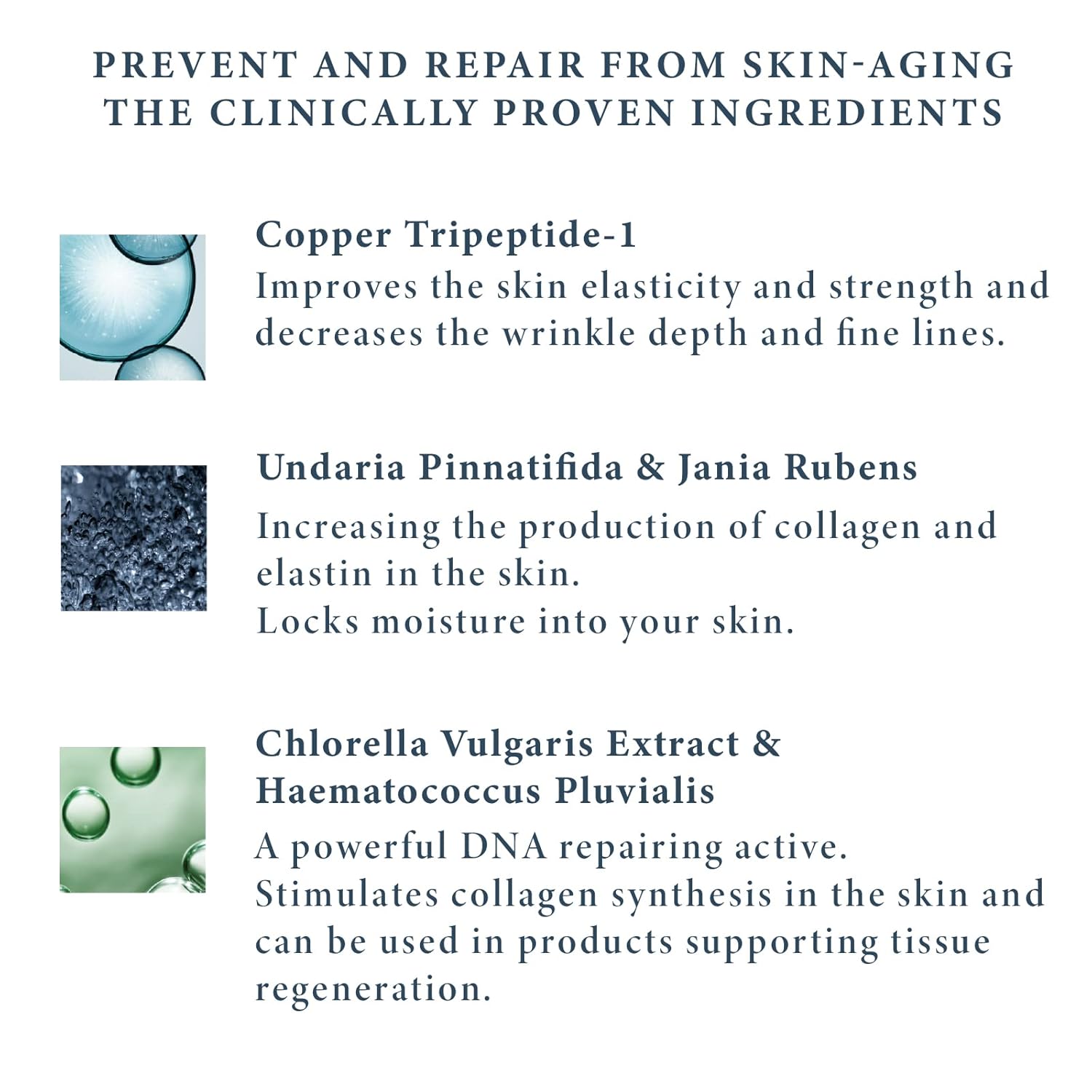 PREVENT AND REPAIR FROM SKIN-AGING
THE CLINICALLY PROVEN INGREDIENTS

Copper Tripeptide-1
Improves the skin elasticity and strength and decreases the wrinkle depth and fine lines.

Undaria Pinnatifida & Jania Rubens
Increasing the production of collagen and elastin in the skin.
Locks moisture into your skin.

Chlorella Vulgaris Extract & Haematococcus Pluvialis
A powerful DNA repairing active.
Stimulates collagen synthesis in the skin and can be used in products supporting tissue regeneration.